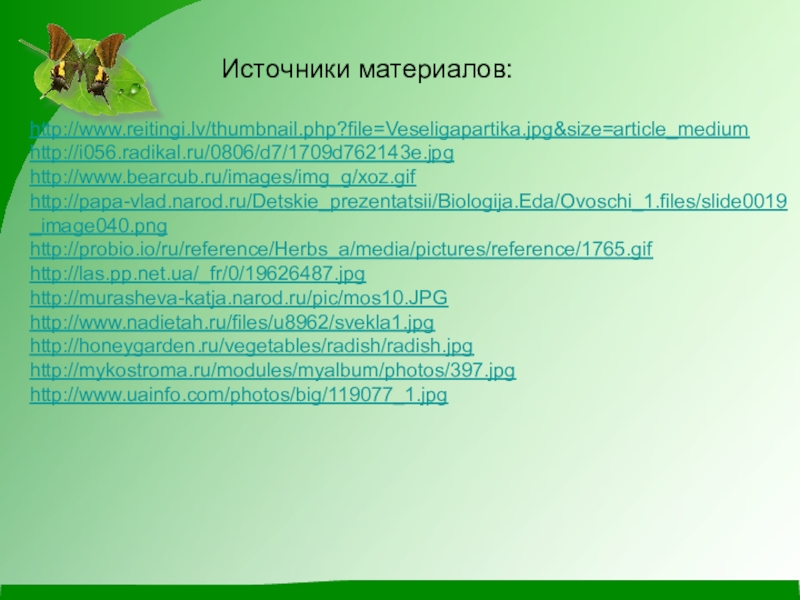 Источники материалов:

http://www.reitingi.lv/thumbnail.php?file=Veseligapartika.jpg&size=article_medium
http://i056.radikal.ru/0806/d7/1709d762143e.jpg
http://www.bearcub.ru/images/img_g/xoz.gif
http://papa-vlad.narod.ru/Detskie_prezentatsii/Biologija.Eda/Ovoschi_1.files/slide0019_image040.png
http://probio.io/ru/reference/Herbs_a/media/pictures/reference/1765.gif
http://las.pp.net.ua/_fr/0/19626487.jpg
http://murasheva-katja.narod.ru/pic/mos10.JPG
http://www.nadietah.ru/files/u8962/svekla1.jpg
http://honeygarden.ru/vegetables/radish/radish.jpg
http://mykostroma.ru/modules/myalbum/photos/397.jpg
http://www.uainfo.com/photos/big/119077_1.jpg